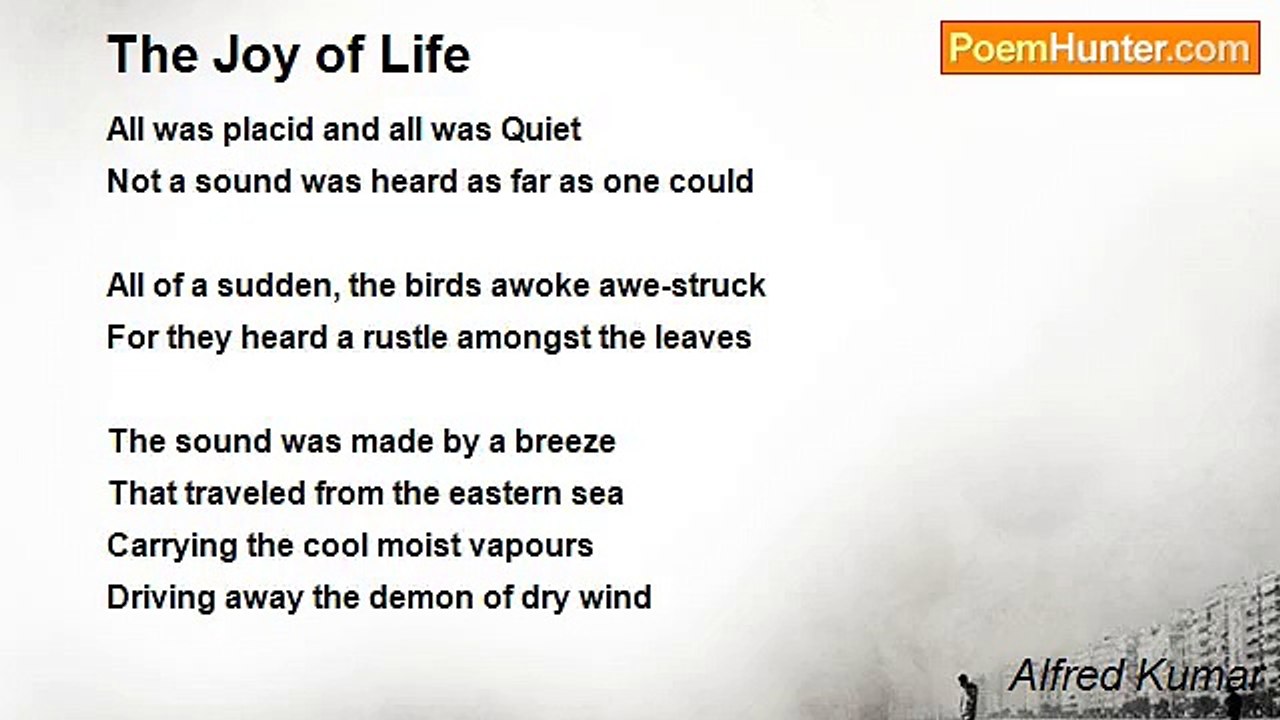 The Joy of Life

PoemHunter.com

All was placid and all was Quiet
Not a sound was heard as far as one could

All of a sudden, the birds awoke awe-struck
For they heard a rustle amongst the leaves

The sound was made by a breeze
That traveled from the eastern sea
Carrying the cool moist vapours
Driving away the demon of dry wind

Alfred Kumar